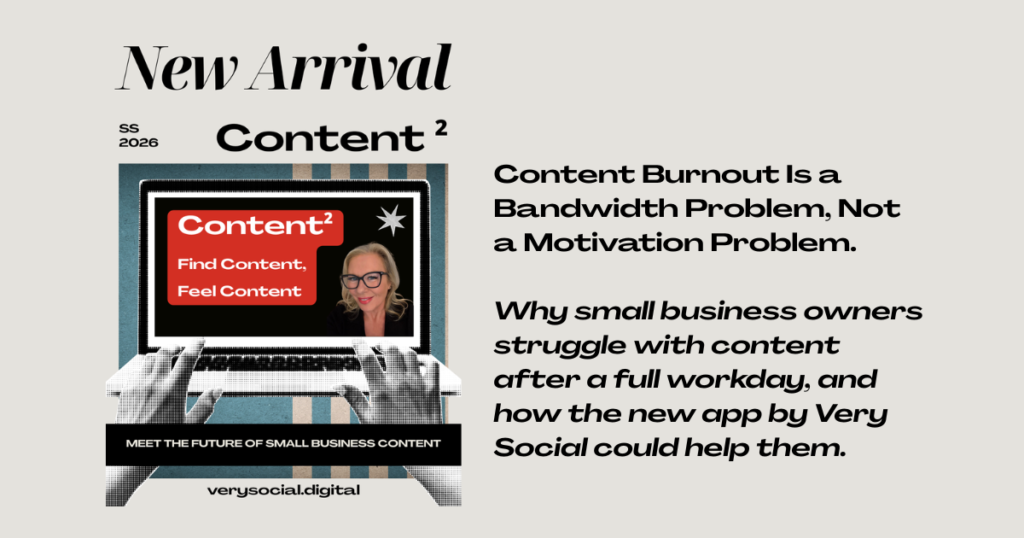 New Arrival

SS 2026

Content $^2$

Content$^2$

Find Content, Feel Content

MEET THE FUTURE OF SMALL BUSINESS CONTENT

verysocial.digital

Content Burnout Is a Bandwidth Problem, Not a Motivation Problem.

Why small business owners struggle with content after a full workday, and how the new app by Very Social could help them.